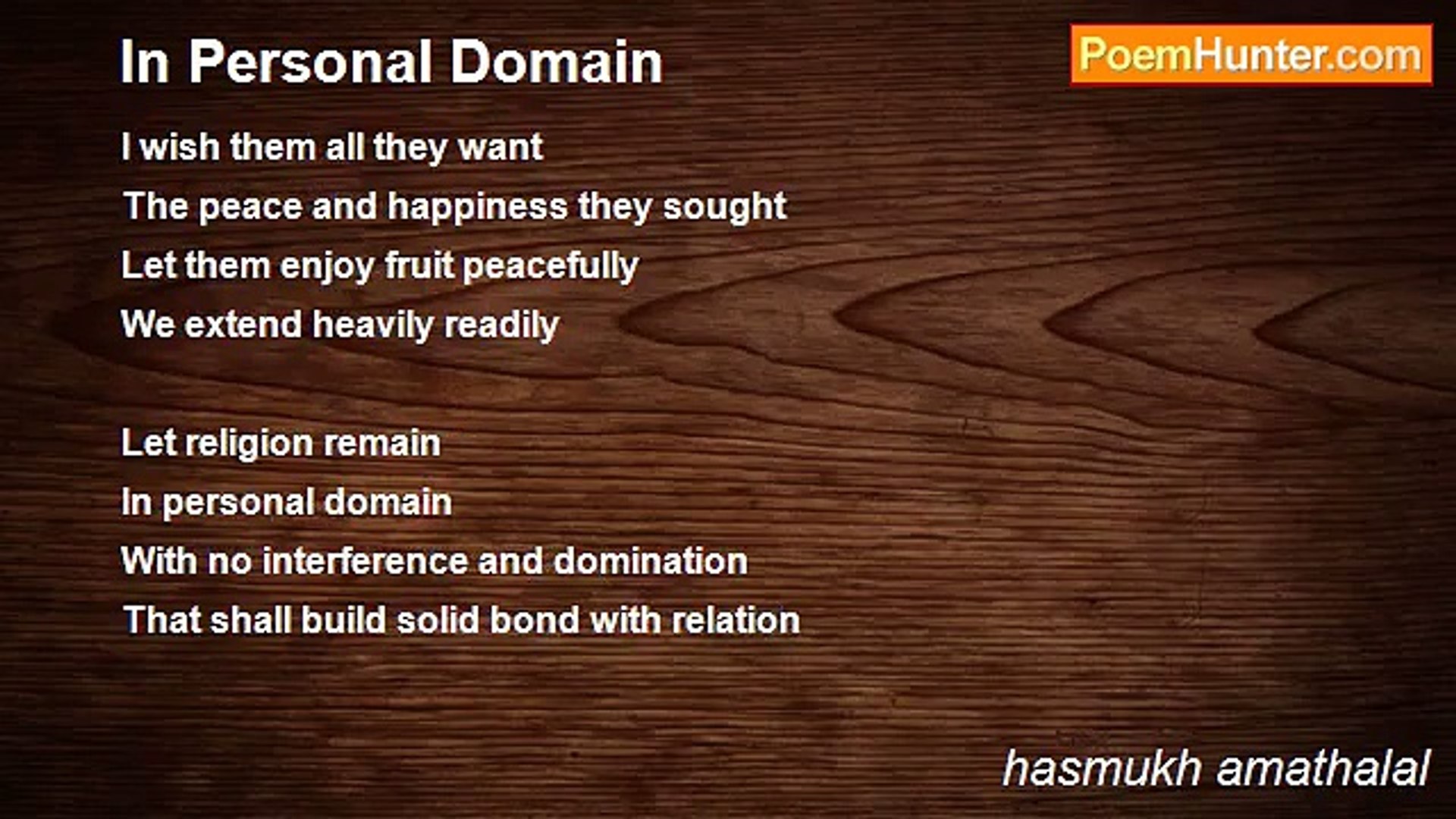 In Personal Domain

PoemHunter.com

I wish them all they want
The peace and happiness they sought
Let them enjoy fruit peacefully
We extend heavily readily

Let religion remain
In personal domain
With no interference and domination
That shall build solid bond with relation

hasmukh amathalal